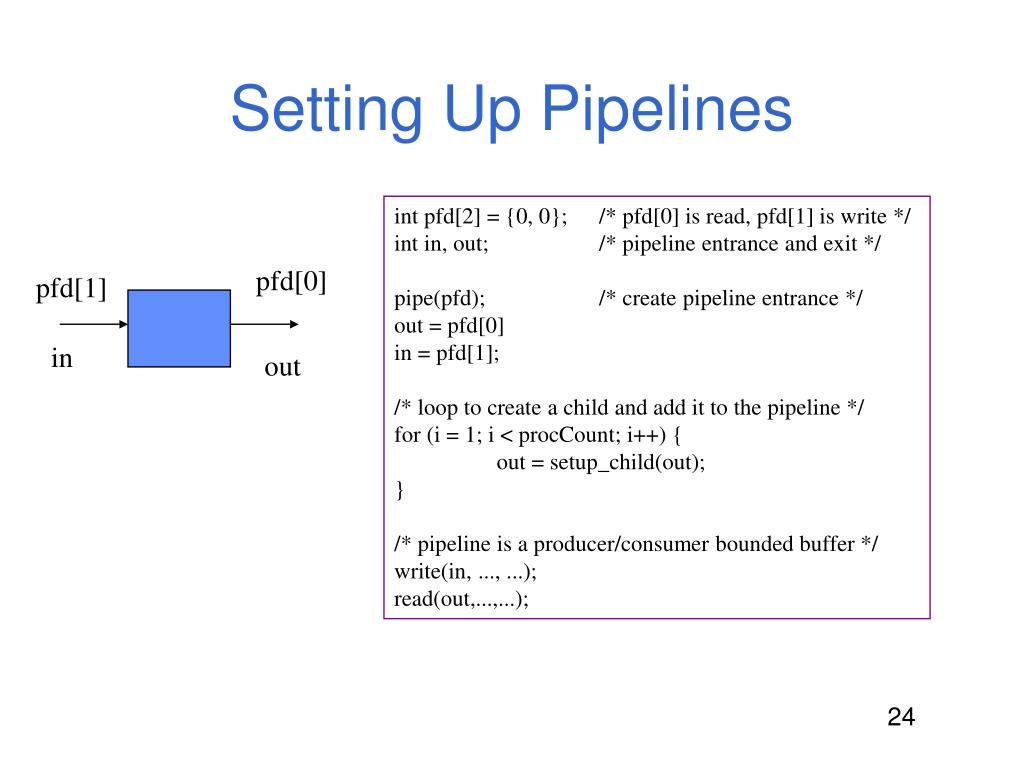 Setting Up Pipelines

pfd[1]
pfd[0]
in
out

int pfd[2] = {0, 0}; /* pfd[0] is read, pfd[1] is write */
int in, out; /* pipeline entrance and exit */

pipe(pfd); /* create pipeline entrance */
out = pfd[0]
in = pfd[1];

/* loop to create a child and add it to the pipeline */
for (i = 1; i < procCount; i++) {
out = setup_child(out);
}

/* pipeline is a producer/consumer bounded buffer */
write(in, ..., ...);
read(out,...,...);

24